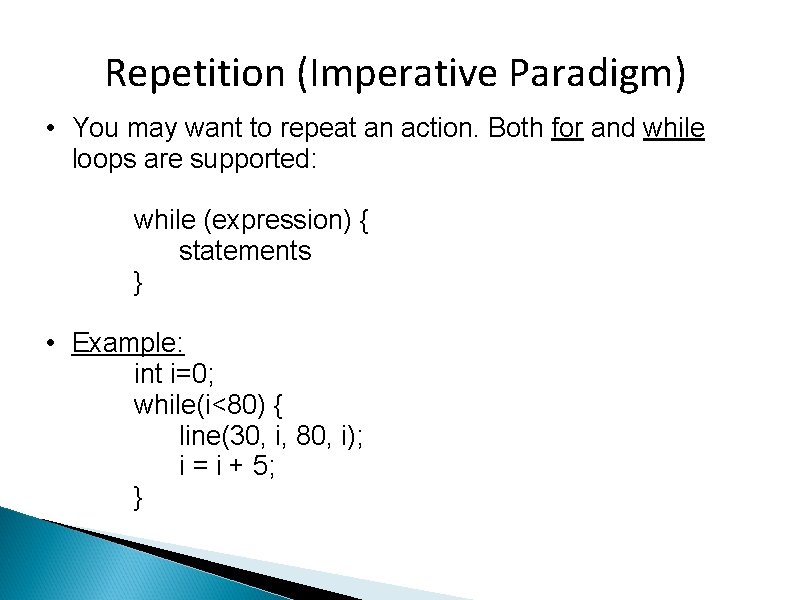 Repetition (Imperative Paradigm)

• You may want to repeat an action. Both for and while loops are supported:

while (expression) {
statements
}

• Example:
int i=0;
while(i<80) {
line(30, i, 80, i);
i = i + 5;
}